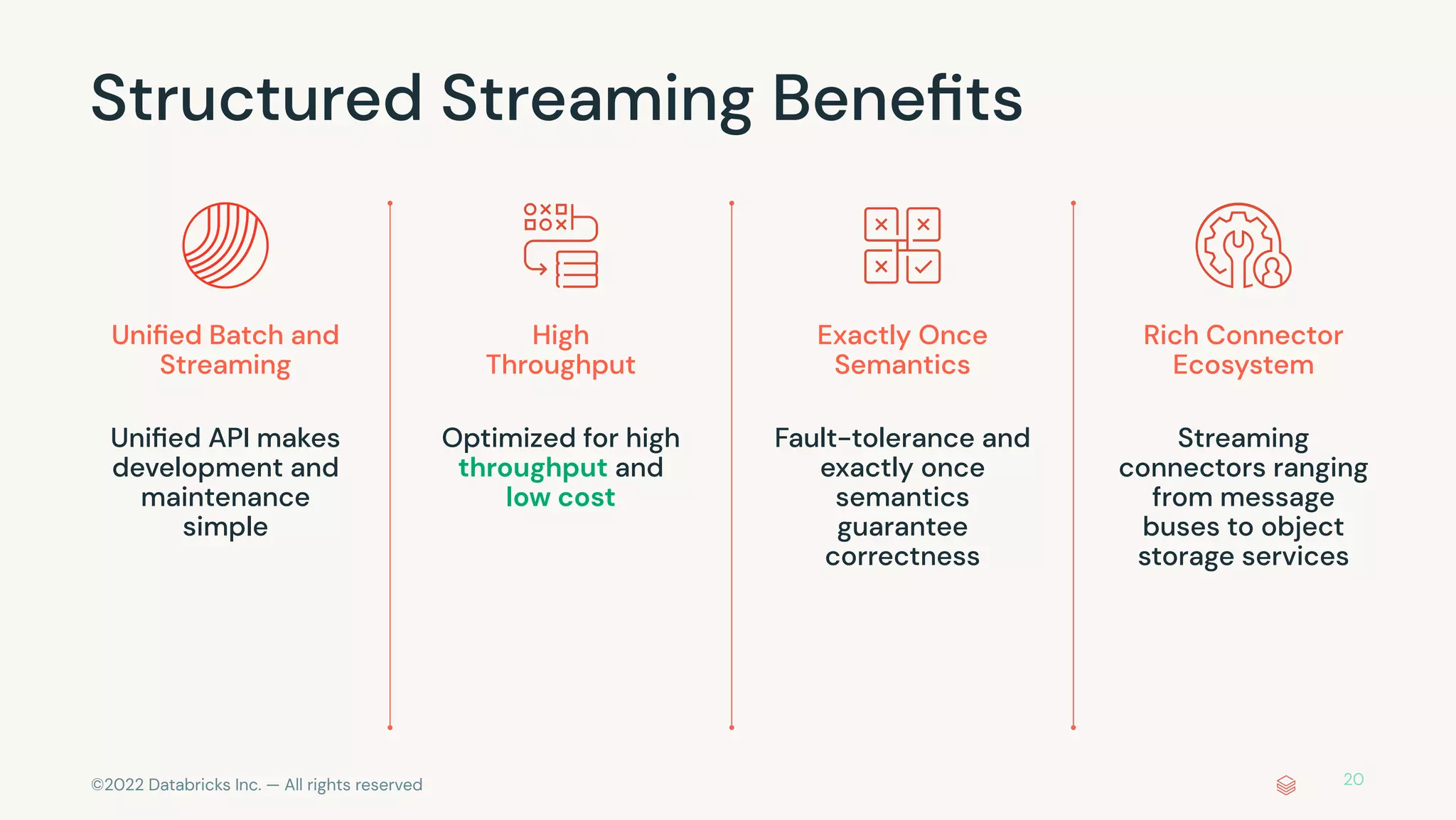 Structured Streaming Benefits

Unified Batch and Streaming

Unified API makes development and maintenance simple

High Throughput

Optimized for high throughput and low cost

Exactly Once Semantics

Fault-tolerance and exactly once semantics guarantee correctness

Rich Connector Ecosystem

Streaming connectors ranging from message buses to object storage services

©2022 Databricks Inc. — All rights reserved

20